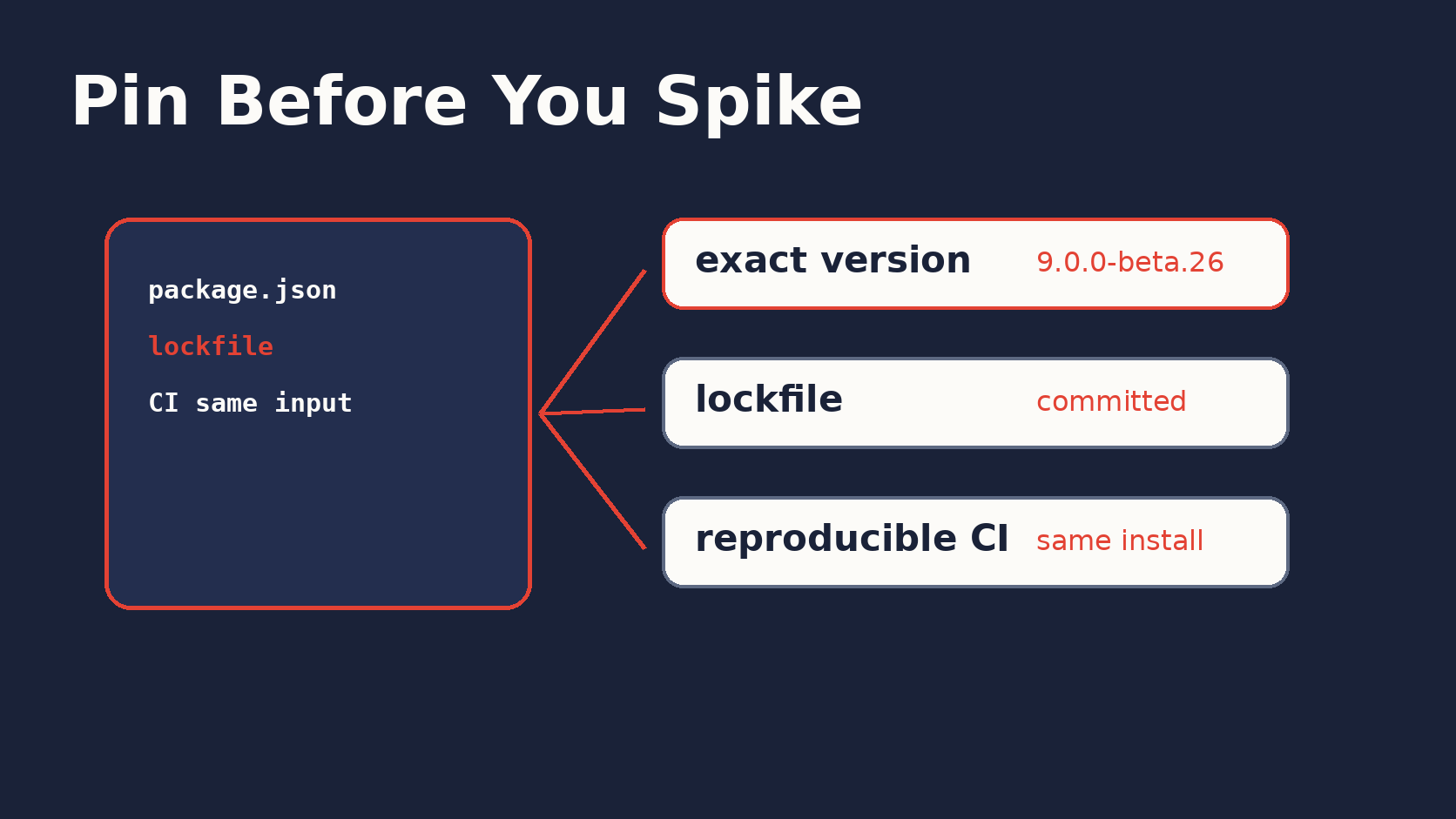 Pin Before You Spike

package.json

lockfile

CI same input

exact version 9.0.0-beta.26

lockfile committed

reproducible CI same install